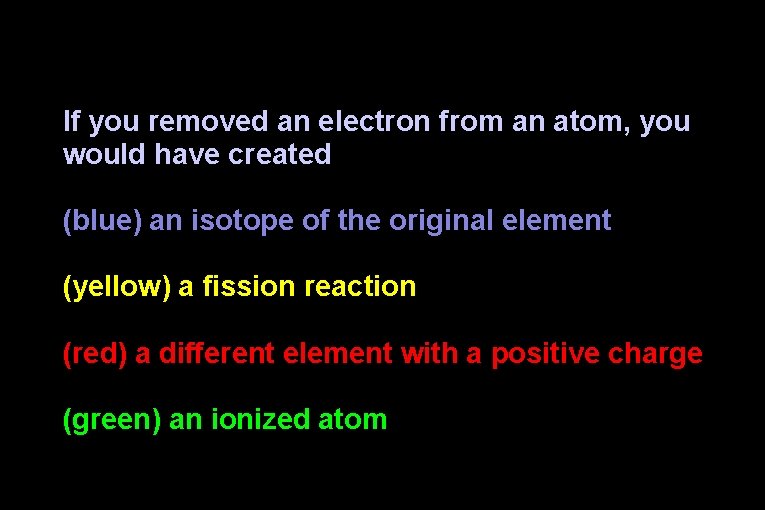 If you removed an electron from an atom, you would have created

(blue) an isotope of the original element

(yellow) a fission reaction

(red) a different element with a positive charge

(green) an ionized atom